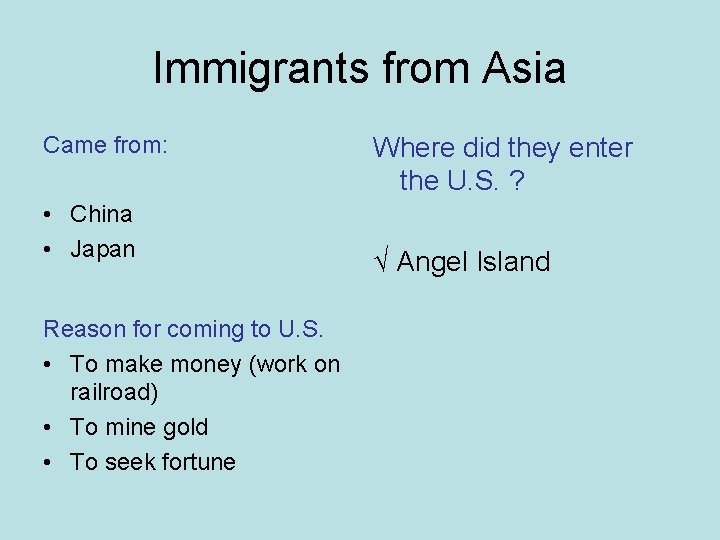 Immigrants from Asia

Came from:

• China
• Japan

Reason for coming to U.S.
• To make money (work on railroad)
• To mine gold
• To seek fortune

Where did they enter the U.S. ?

√ Angel Island